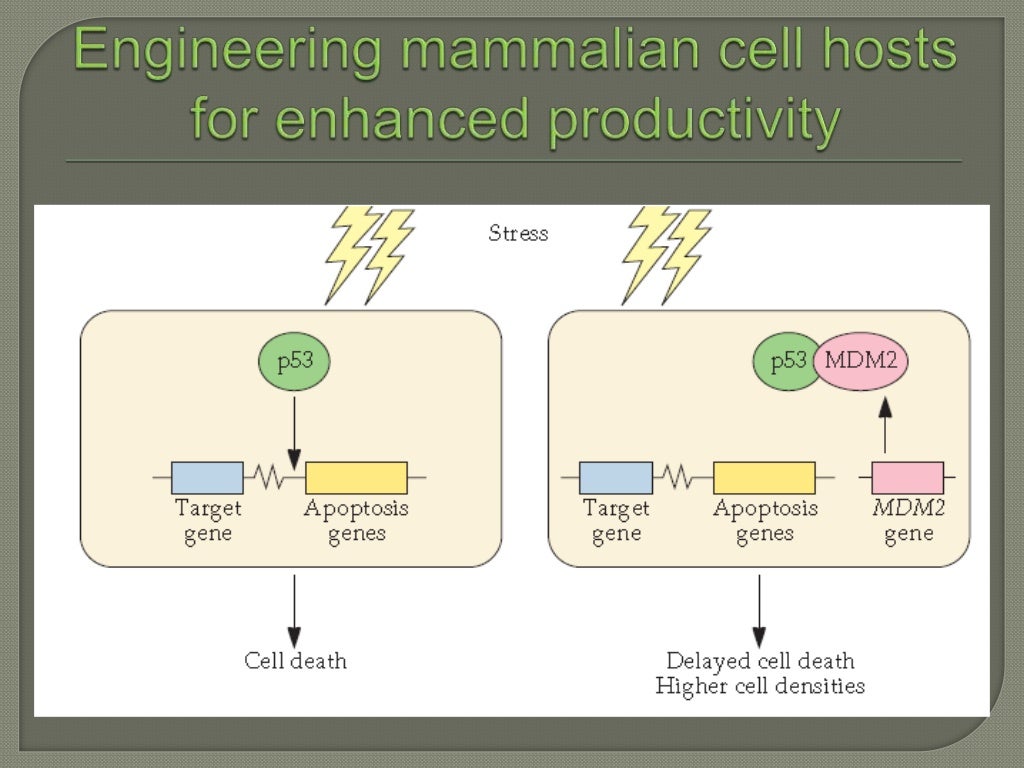 Engineering mammalian cell hosts for enhanced productivity

Stress

p53

Target gene

Apoptosis genes

Cell death

p53

MDM2

Target gene

Apoptosis genes

MDM2 gene

Delayed cell death
Higher cell densities